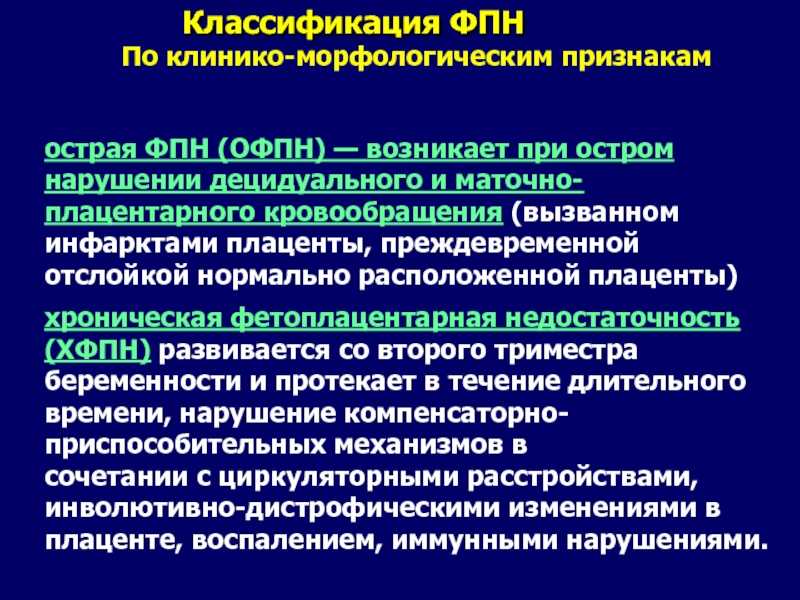 Классификация ФПН
По клинико-морфологическим признакам

острая ФПН (ОФПН) — возникает при остром нарушении децидуального и маточно-плацентарного кровообращения (вызванном инфарктами плаценты, преждевременной отслойкой нормально расположенной плаценты)

хроническая фетоплацентарная недостаточность (ХФПН) развивается со второго триместра беременности и протекает в течение длительного времени, нарушение компенсаторно-приспособительных механизмов в сочетании с циркуляторными расстройствами, инволютивно-дистрофическими изменениями в плаценте, воспалением, иммунными нарушениями.